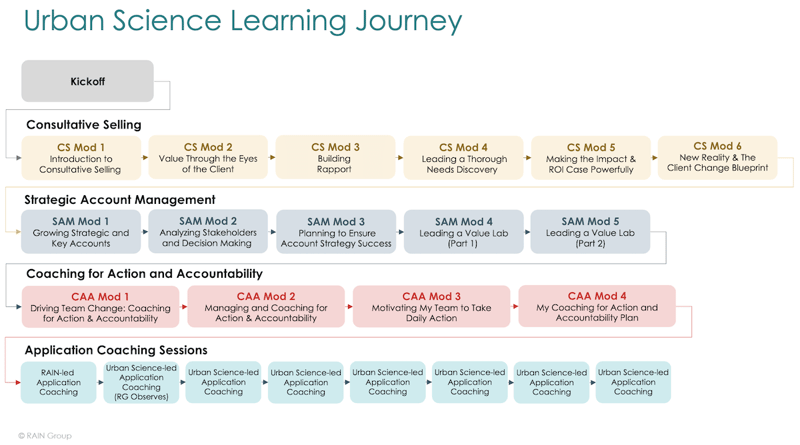 Urban Science Learning Journey

Kickoff

Consultative Selling

CS Mod 1
Introduction to Consultative Selling

CS Mod 2
Value Through the Eyes of the Client

CS Mod 3
Building Rapport

CS Mod 4
Leading a Thorough Needs Discovery

CS Mod 5
Making the Impact & ROI Case Powerfully

CS Mod 6
New Reality & The Client Change Blueprint

Strategic Account Management

SAM Mod 1
Growing Strategic and Key Accounts

SAM Mod 2
Analyzing Stakeholders and Decision Making

SAM Mod 3
Planning to Ensure Account Strategy Success

SAM Mod 4
Leading a Value Lab (Part 1)

SAM Mod 5
Leading a Value Lab (Part 2)

Coaching for Action and Accountability

CAA Mod 1
Driving Team Change: Coaching for Action & Accountability

CAA Mod 2
Managing and Coaching for Action & Accountability

CAA Mod 3
Motivating My Team to Take Daily Action

CAA Mod 4
My Coaching for Action and Accountability Plan

Application Coaching Sessions

RAIN-led Application Coaching

Urban Science-led Application Coaching (RG Observes)

Urban Science-led Application Coaching

Urban Science-led Application Coaching

Urban Science-led Application Coaching

Urban Science-led Application Coaching

Urban Science-led Application Coaching

Urban Science-led Application Coaching

© RAIN Group